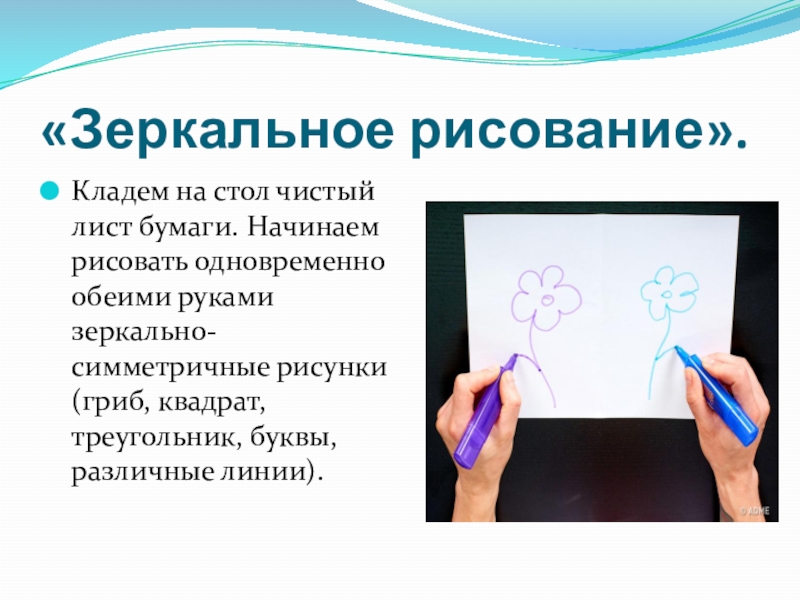 «Зеркальное рисование».

Кладем на стол чистый лист бумаги. Начинаем рисовать одновременно обеими руками зеркально-симметричные рисунки (гриб, квадрат, треугольник, буквы, различные линии).

© ADME